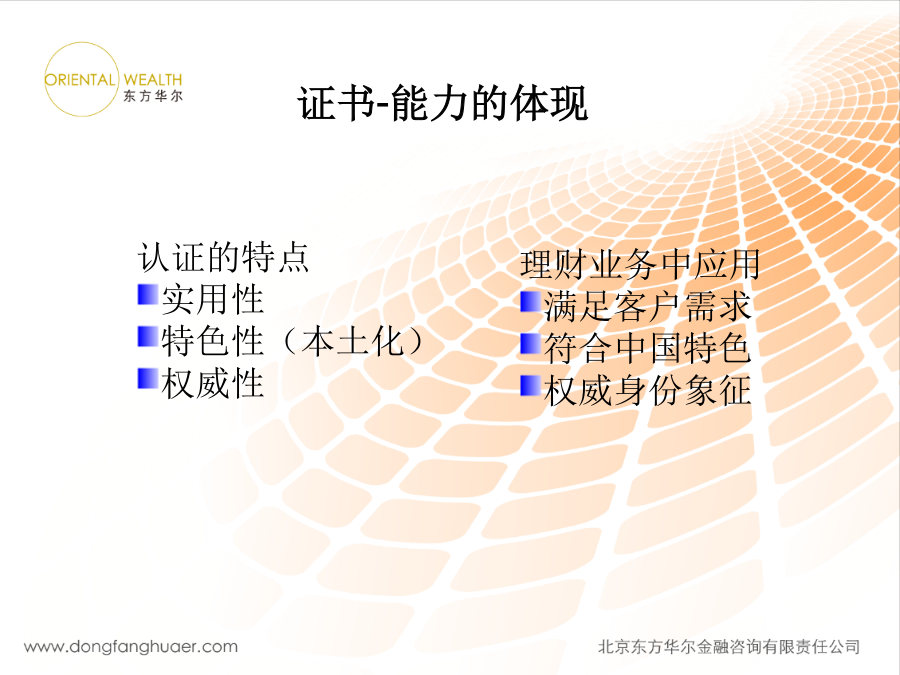 ORIENTAL WEALTH
东方华尔

证书-能力的体现

认证的特点
实用性
特色性（本土化）
权威性

理财业务中应用
满足客户需求
符合中国特色
权威身份象征

www.dongfanghuaer.com

北京东方华尔金融咨询有限责任公司